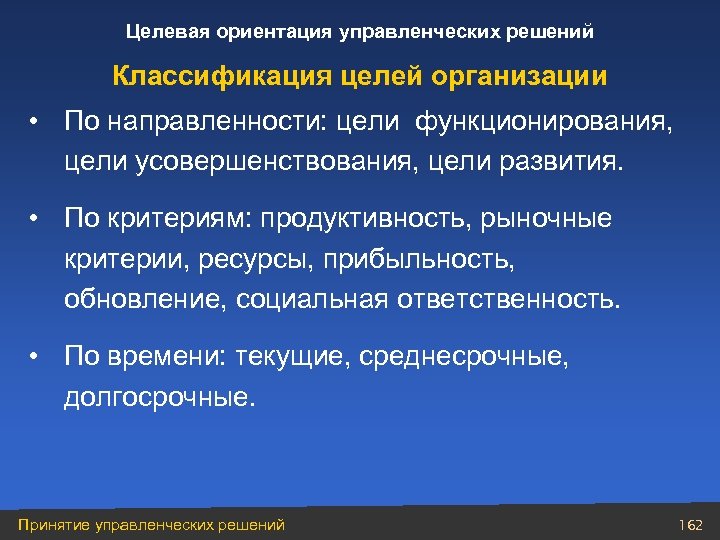 Целевая ориентация управленческих решений

Классификация целей организации

• По направленности: цели функционирования, цели усовершенствования, цели развития.

• По критериям: продуктивность, рыночные критерии, ресурсы, прибыльность, обновление, социальная ответственность.

• По времени: текущие, среднесрочные, долгосрочные.

Принятие управленческих решений

162